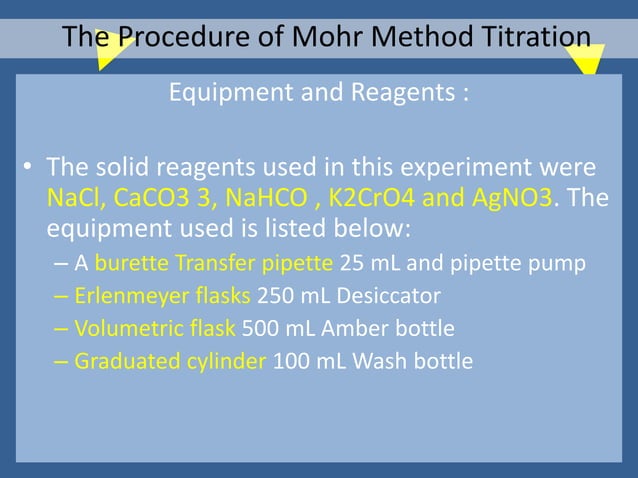 The Procedure of Mohr Method Titration

Equipment and Reagents :

• The solid reagents used in this experiment were NaCl, CaCO3 3, NaHCO , K2CrO4 and AgNO3. The equipment used is listed below:
– A burette Transfer pipette 25 mL and pipette pump
– Erlenmeyer flasks 250 mL Desiccator
– Volumetric flask 500 mL Amber bottle
– Graduated cylinder 100 mL Wash bottle